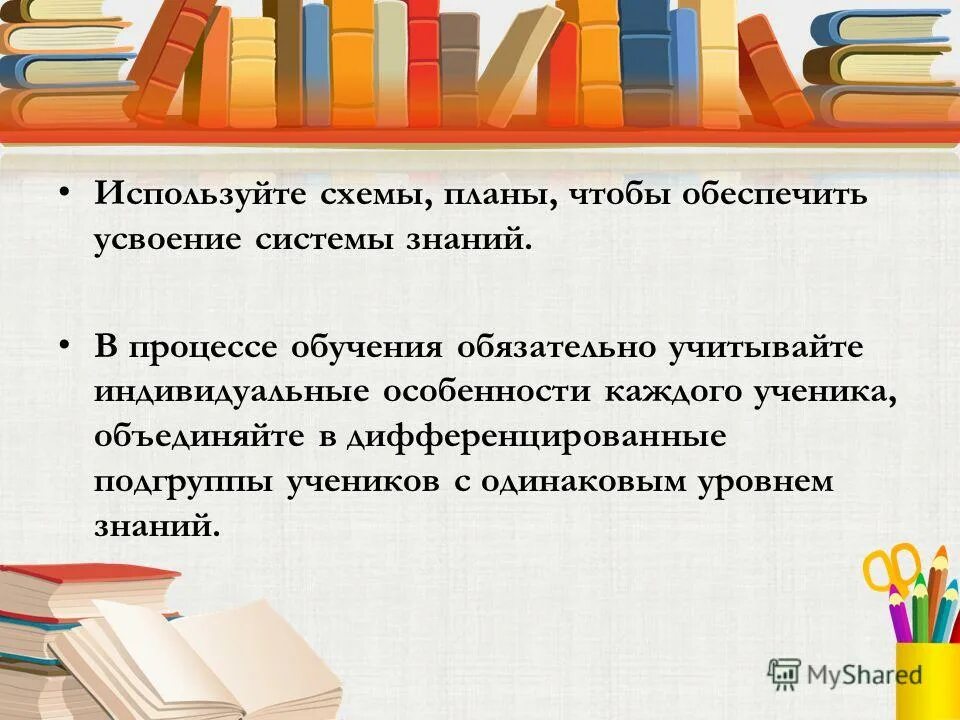 • Используйте схемы, планы, чтобы обеспечить усвоение системы знаний.

• В процессе обучения обязательно учитывайте индивидуальные особенности каждого ученика, объединяйте в дифференцированные подгруппы учеников с одинаковым уровнем знаний.

MyShared